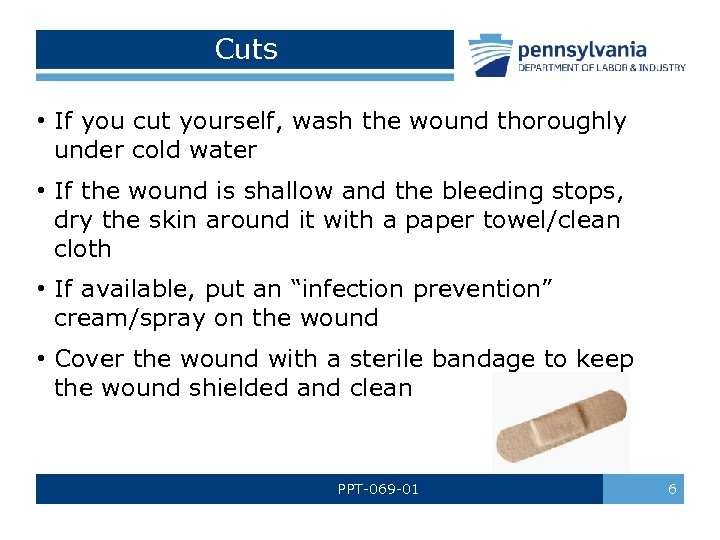 Cuts

pennsylvania
DEPARTMENT OF LABOR & INDUSTRY

• If you cut yourself, wash the wound thoroughly under cold water

• If the wound is shallow and the bleeding stops, dry the skin around it with a paper towel/clean cloth

• If available, put an “infection prevention” cream/spray on the wound

• Cover the wound with a sterile bandage to keep the wound shielded and clean

PPT-069-01

6